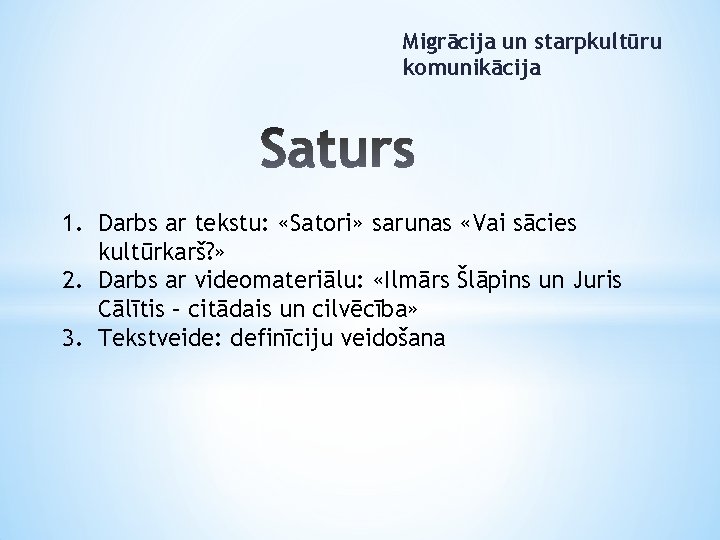 Migrācija un starpkultūru komunikācija

Saturs

1. Darbs ar tekstu: «Satori» sarunas «Vai sācies kultūrkarš?»
2. Darbs ar videomateriālu: «Ilmārs Šlāpins un Juris Cālītis – citādais un cilvēcība»
3. Tekstveide: definīciju veidošana